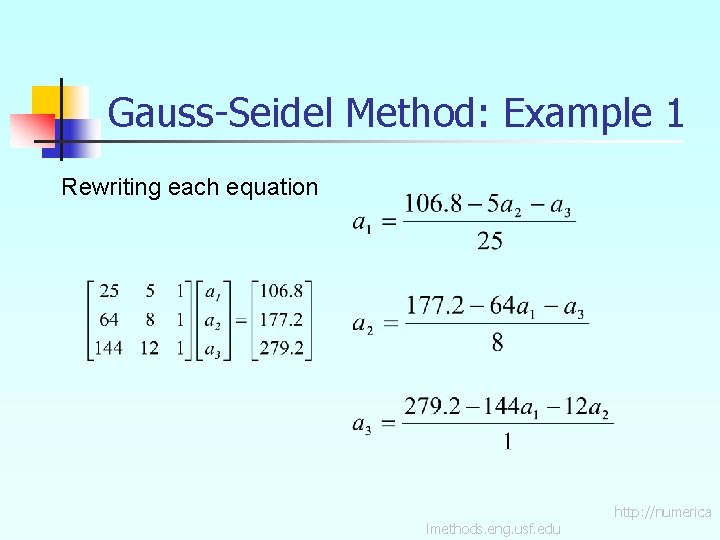 Gauss-Seidel Method: Example 1

Rewriting each equation

$\begin{bmatrix} 25 & 5 & 1 \\ 64 & 8 & 1 \\ 144 & 12 & 1 \end{bmatrix} \begin{bmatrix} a_1 \\ a_2 \\ a_3 \end{bmatrix} = \begin{bmatrix} 106.8 \\ 177.2 \\ 279.2 \end{bmatrix}$

$a_1 = \frac{106.8 - 5a_2 - a_3}{25}$

$a_2 = \frac{177.2 - 64a_1 - a_3}{8}$

$a_3 = \frac{279.2 - 144a_1 - 12a_2}{1}$

http://numerica
lmethods.eng.usf.edu